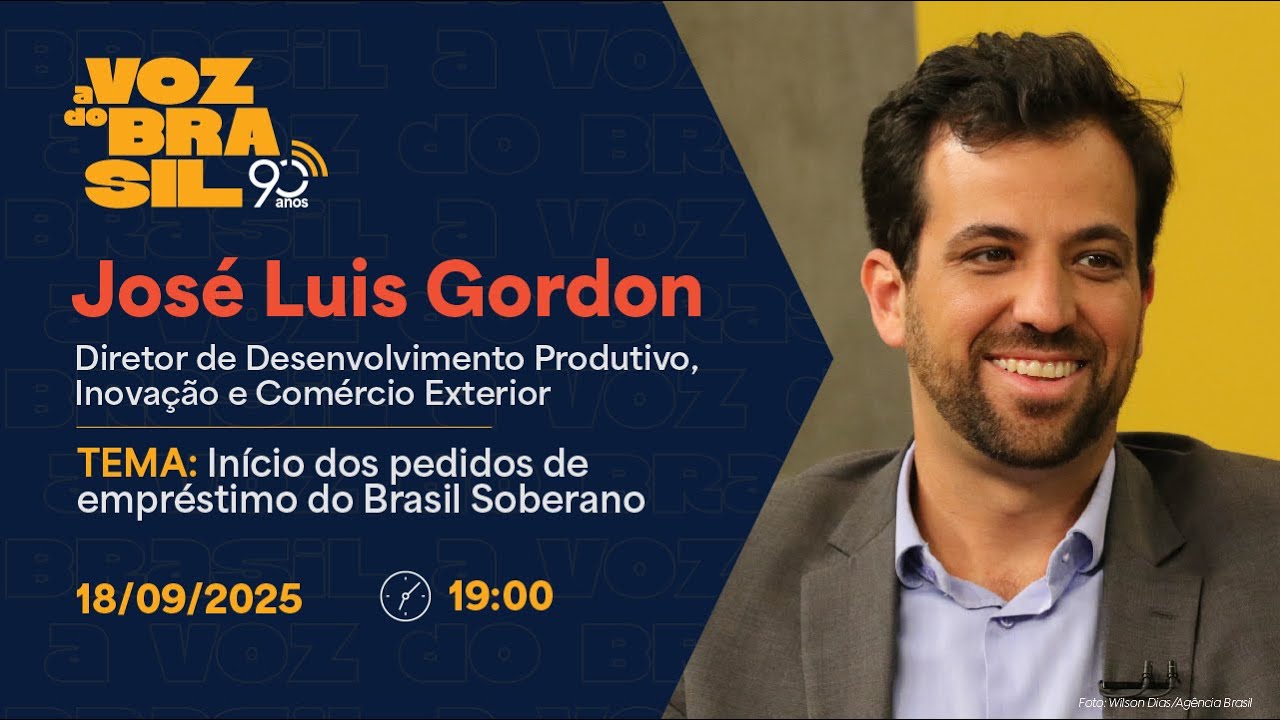 a VOZ do BRASIL 90 anos

José Luis Gordon

Diretor de Desenvolvimento Produtivo, Inovação e Comércio Exterior

TEMA: Início dos pedidos de empréstimo do Brasil Soberano

18/09/2025 19:00

Foto: Wilson Dias/Agência Brasil